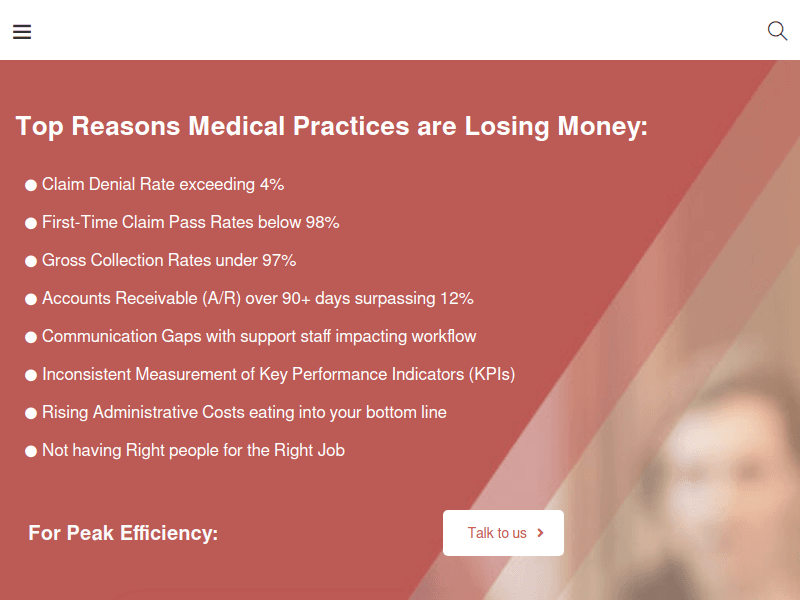 Top Reasons Medical Practices are Losing Money:

● Claim Denial Rate exceeding 4%
● First-Time Claim Pass Rates below 98%
● Gross Collection Rates under 97%
● Accounts Receivable (A/R) over 90+ days surpassing 12%
● Communication Gaps with support staff impacting workflow
● Inconsistent Measurement of Key Performance Indicators (KPIs)
● Rising Administrative Costs eating into your bottom line
● Not having Right people for the Right Job

For Peak Efficiency:

Talk to us ›